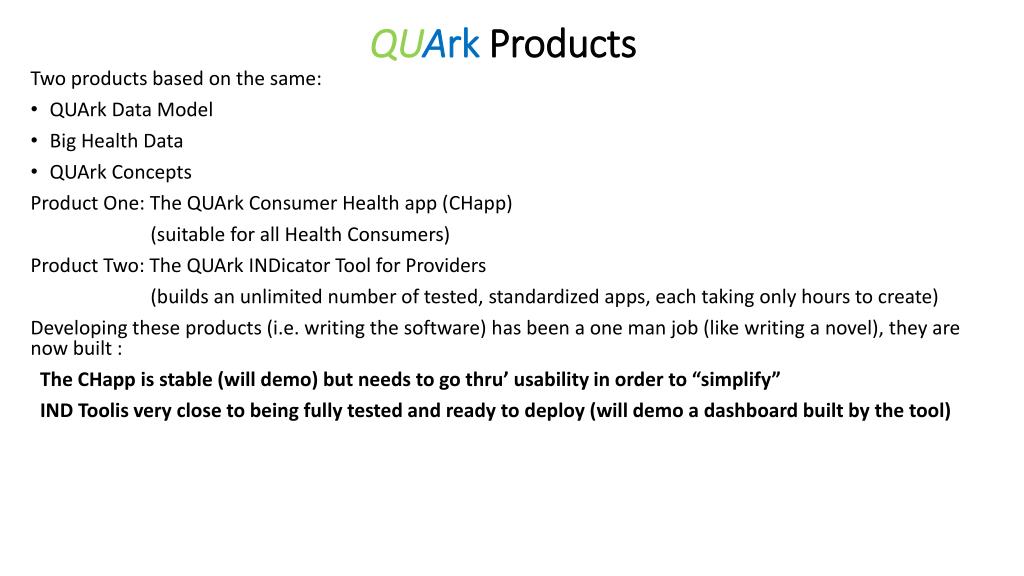 QUArk Products

Two products based on the same:

• QUArk Data Model
• Big Health Data
• QUArk Concepts

Product One: The QUArk Consumer Health app (CHapp)

(suitable for all Health Consumers)

Product Two: The QUArk INDicator Tool for Providers

(builds an unlimited number of tested, standardized apps, each taking only hours to create)

Developing these products (i.e. writing the software) has been a one man job (like writing a novel), they are now built :

The CHapp is stable (will demo) but needs to go thru' usability in order to "simplify"

IND Toolis very close to being fully tested and ready to deploy (will demo a dashboard built by the tool)